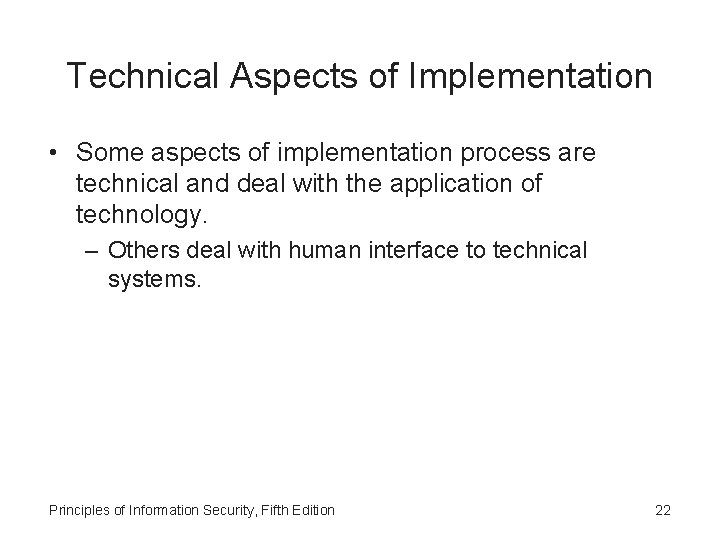 Technical Aspects of Implementation

• Some aspects of implementation process are technical and deal with the application of technology.

– Others deal with human interface to technical systems.

Principles of Information Security, Fifth Edition

22